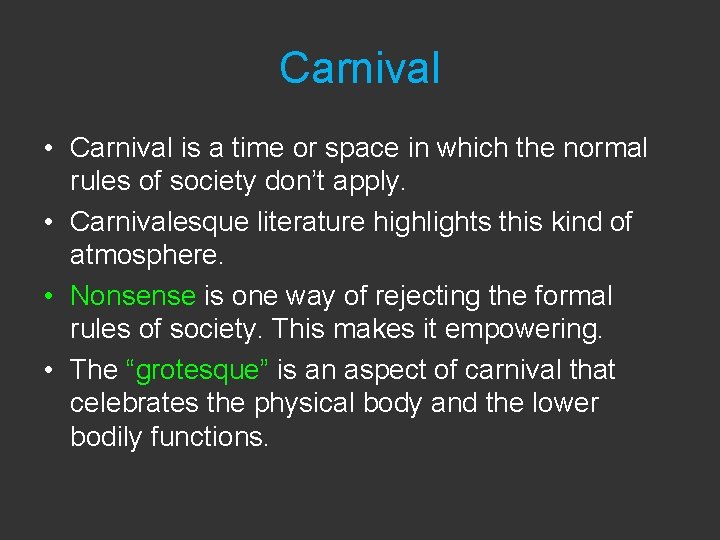 Carnival

• Carnival is a time or space in which the normal rules of society don’t apply.
• Carnivalesque literature highlights this kind of atmosphere.
• Nonsense is one way of rejecting the formal rules of society. This makes it empowering.
• The “grotesque” is an aspect of carnival that celebrates the physical body and the lower bodily functions.